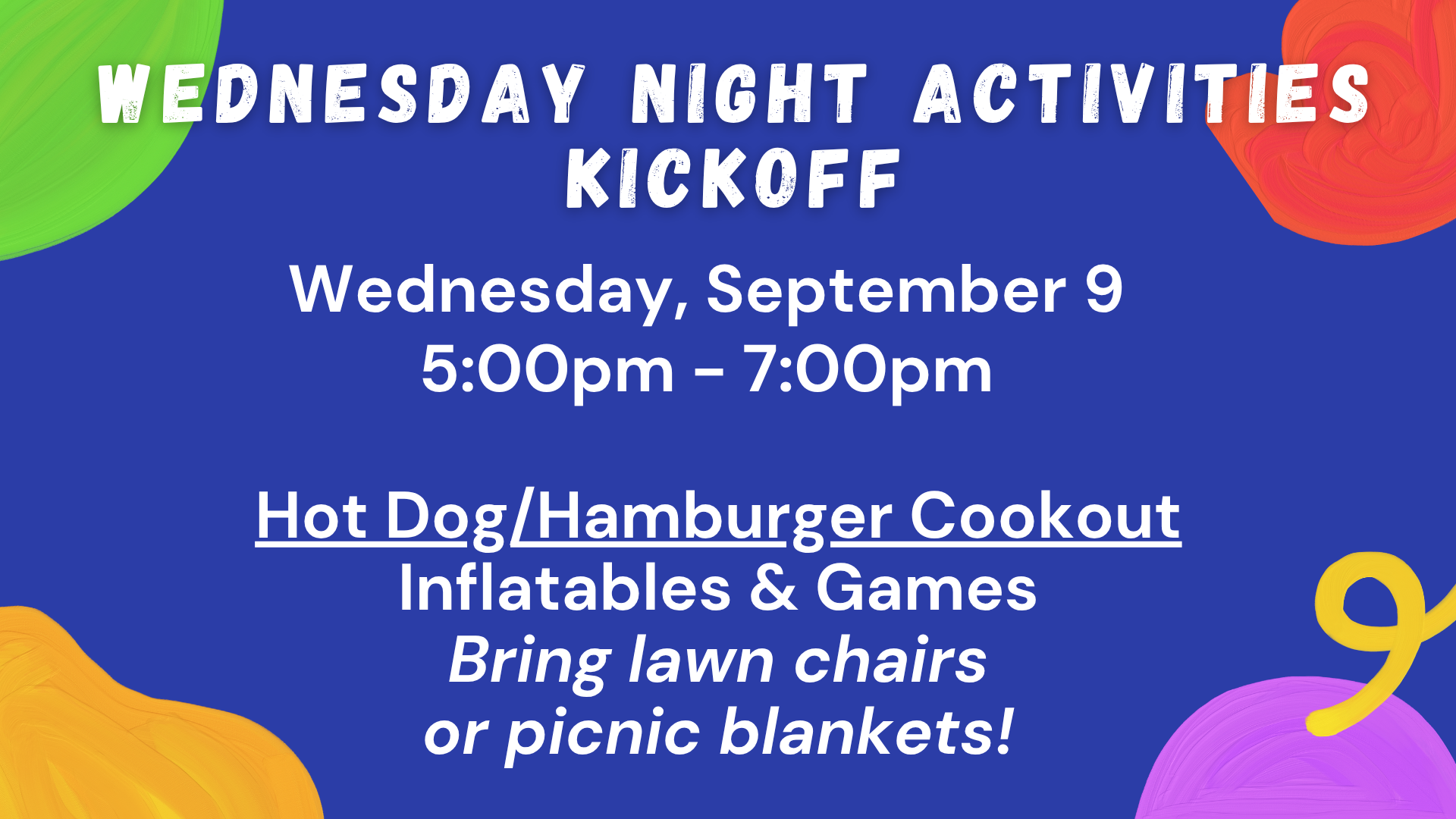 WEDNESDAY NIGHT ACTIVITIES KICKOFF

Wednesday, September 9
5:00pm - 7:00pm

Hot Dog/Hamburger Cookout
Inflatables & Games
Bring lawn chairs
or picnic blankets!